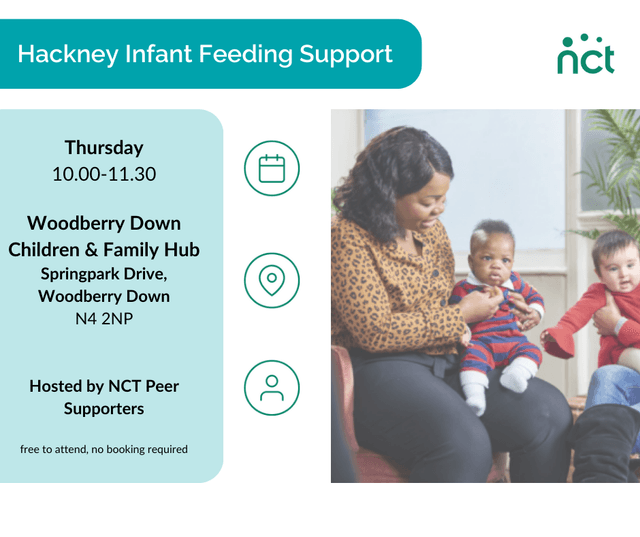 Hackney Infant Feeding Support

nct

Thursday
10.00-11.30

Woodberry Down Children & Family Hub
Springpark Drive, Woodberry Down
N4 2NP

Hosted by NCT Peer Supporters

free to attend, no booking required